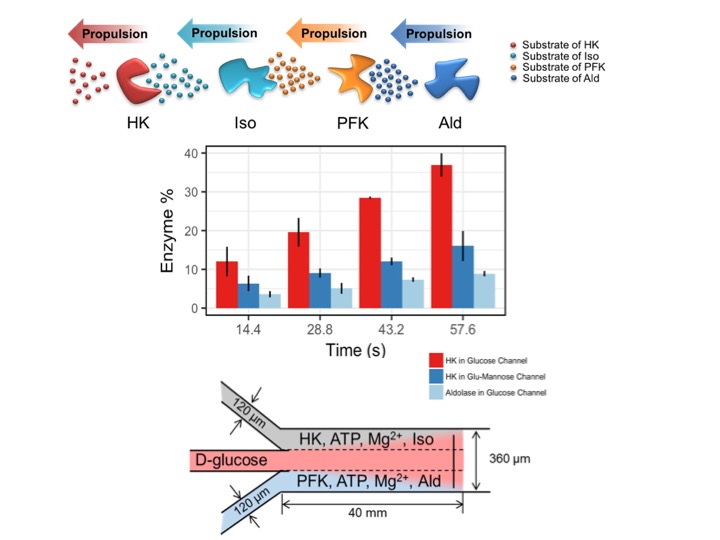 Propulsion Propulsion Propulsion Propulsion

Substrate of HK
Substrate of Iso
Substrate of PFK
Substrate of Ald

HK Iso PFK Ald

Enzyme %
40
30
20
10
0
14.4 28.8 43.2 57.6
Time (s)

HK in Glucose Channel
HK in Glu-Mannose Channel
Aldolase in Glucose Channel

120 μm
HK, ATP, $Mg^{2+}$, Iso
D-glucose
PFK, ATP, $Mg^{2+}$, Ald
120 μm
360 μm
40 mm